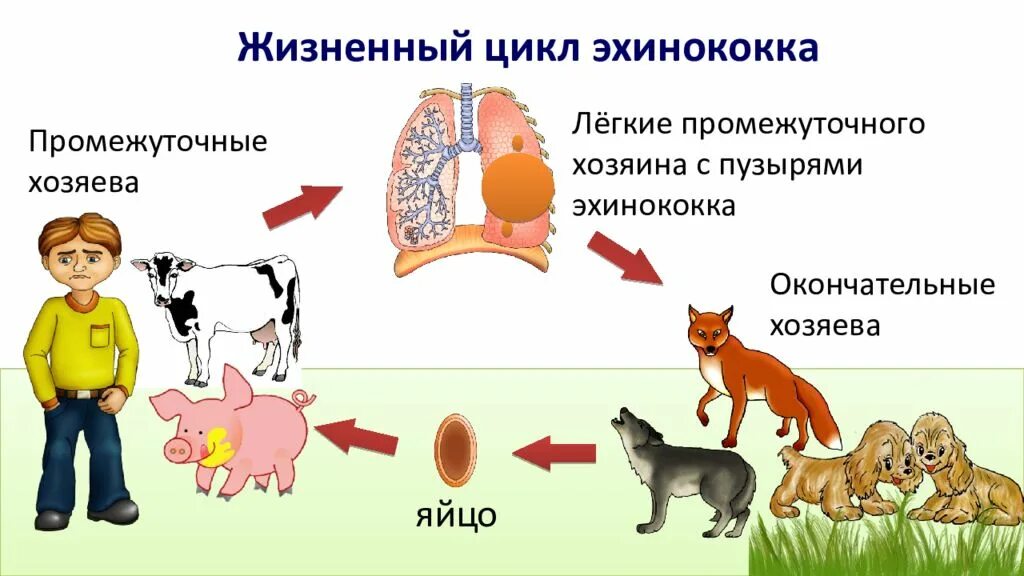 Жизненный цикл эхинококка

Промежуточные хозяева

Лёгкие промежуточного хозяина с пузырями эхинококка

Окончательные хозяева

яйцо